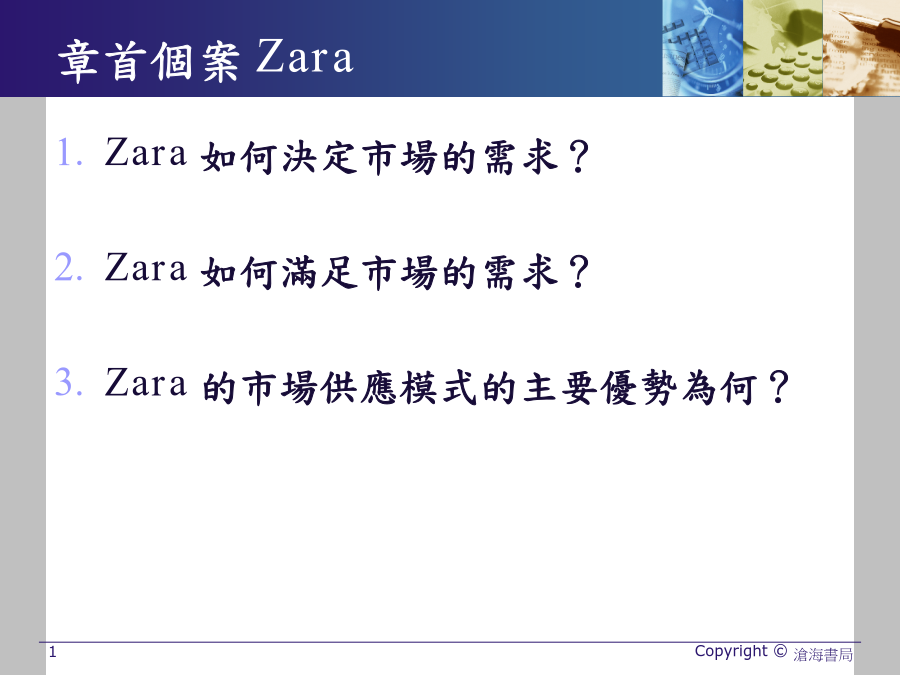 章首個案 Zara

1. Zara 如何決定市場的需求？

2. Zara 如何滿足市場的需求？

3. Zara 的市場供應模式的主要優勢為何？

1

Copyright © 滄海書局